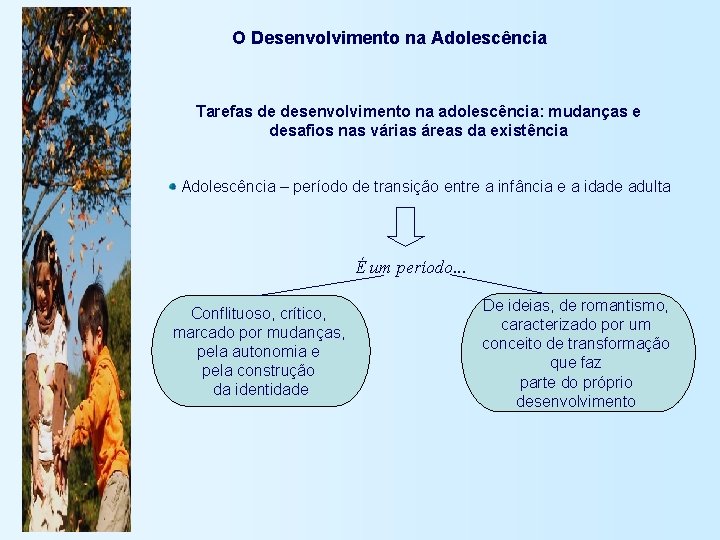 O Desenvolvimento na Adolescência

Tarefas de desenvolvimento na adolescência: mudanças e desafios nas várias áreas da existência

Adolescência – período de transição entre a infância e a idade adulta

É um período...

Conflituoso, crítico, marcado por mudanças, pela autonomia e pela construção da identidade

De ideias, de romantismo, caracterizado por um conceito de transformação que faz parte do próprio desenvolvimento